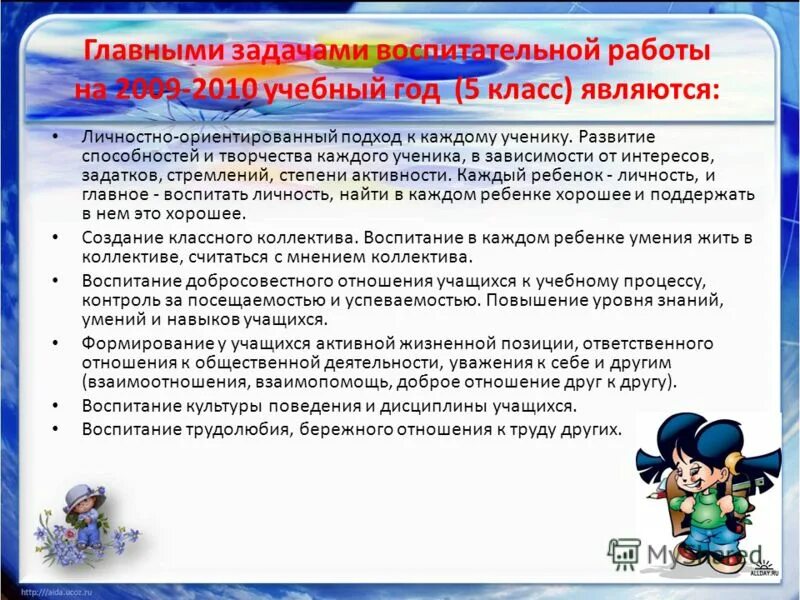 Главными задачами воспитательной работы на 2009-2010 учебный год (5 класс) являются:

• Личностно-ориентированный подход к каждому ученику. Развитие способностей и творчества каждого ученика, в зависимости от интересов, задатков, стремлений, степени активности. Каждый ребенок - личность, и главное - воспитать личность, найти в каждом ребенке хорошее и поддержать в нем это хорошее.
• Создание классного коллектива. Воспитание в каждом ребенке умения жить в коллективе, считаться с мнением коллектива.
• Воспитание добросовестного отношения учащихся к учебному процессу, контроль за посещаемостью и успеваемостью. Повышение уровня знаний, умений и навыков учащихся.
• Формирование у учащихся активной жизненной позиции, ответственного отношения к общественной деятельности, уважения к себе и другим (взаимоотношения, взаимопомощь, доброе отношение друг к другу).
• Воспитание культуры поведения и дисциплины учащихся.
• Воспитание трудолюбия, бережного отношения к труду других.

MyShared

ALLDAY.RU

http://aida.ucoz.ru